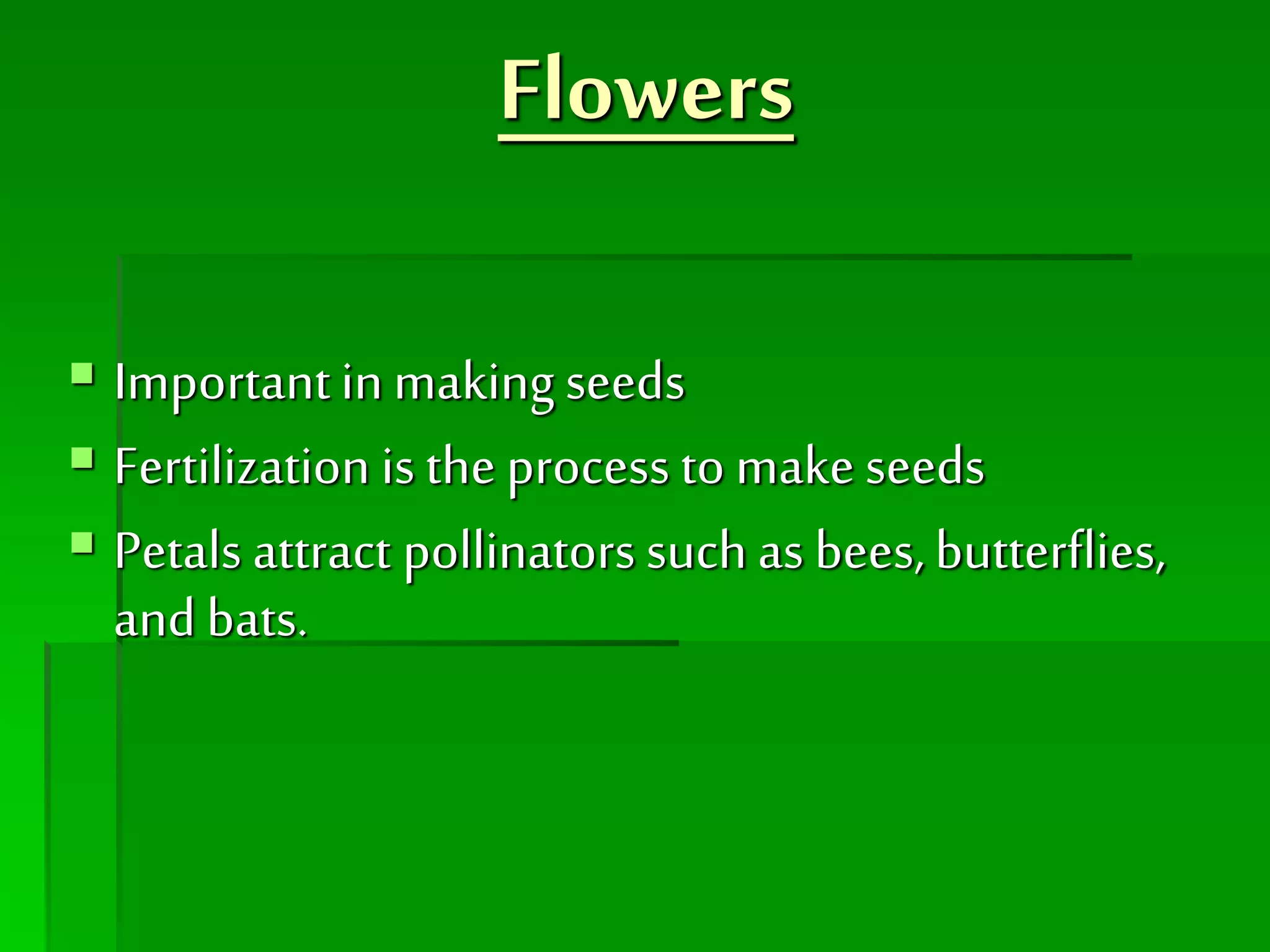 Flowers

- Important in making seeds
- Fertilization is the process to make seeds
- Petals attract pollinators such as bees, butterflies, and bats.